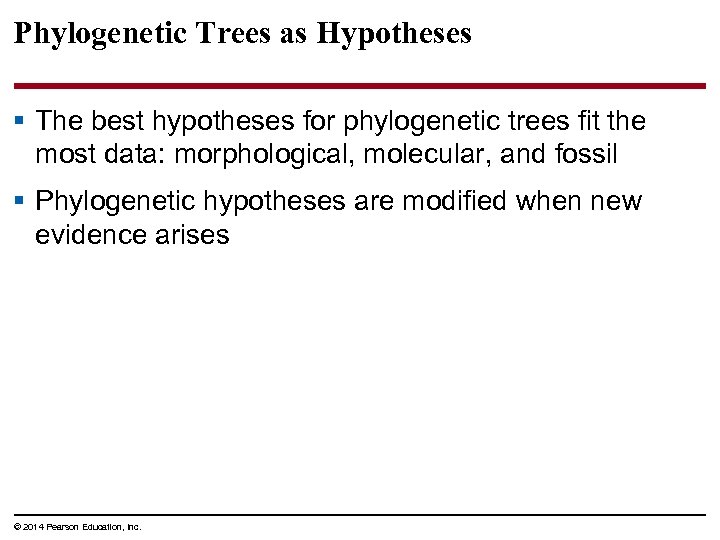 Phylogenetic Trees as Hypotheses

▪ The best hypotheses for phylogenetic trees fit the most data: morphological, molecular, and fossil

▪ Phylogenetic hypotheses are modified when new evidence arises

© 2014 Pearson Education, Inc.